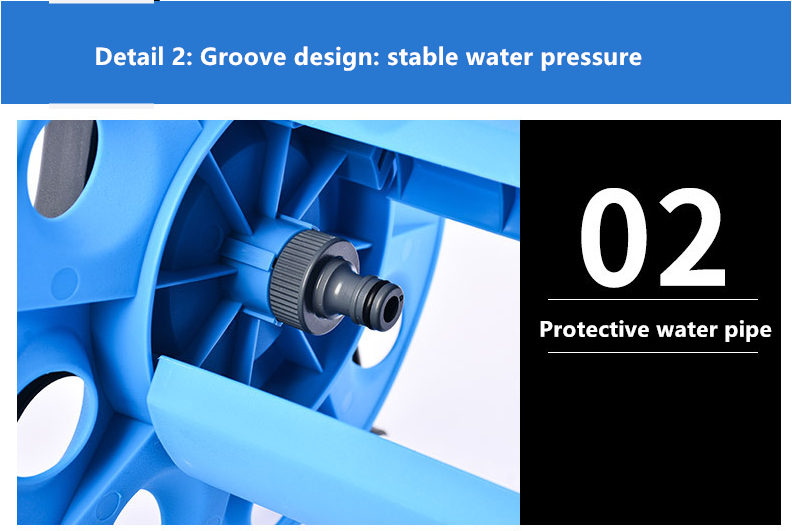 Detail 2: Groove design: stable water pressure

02

Protective water pipe